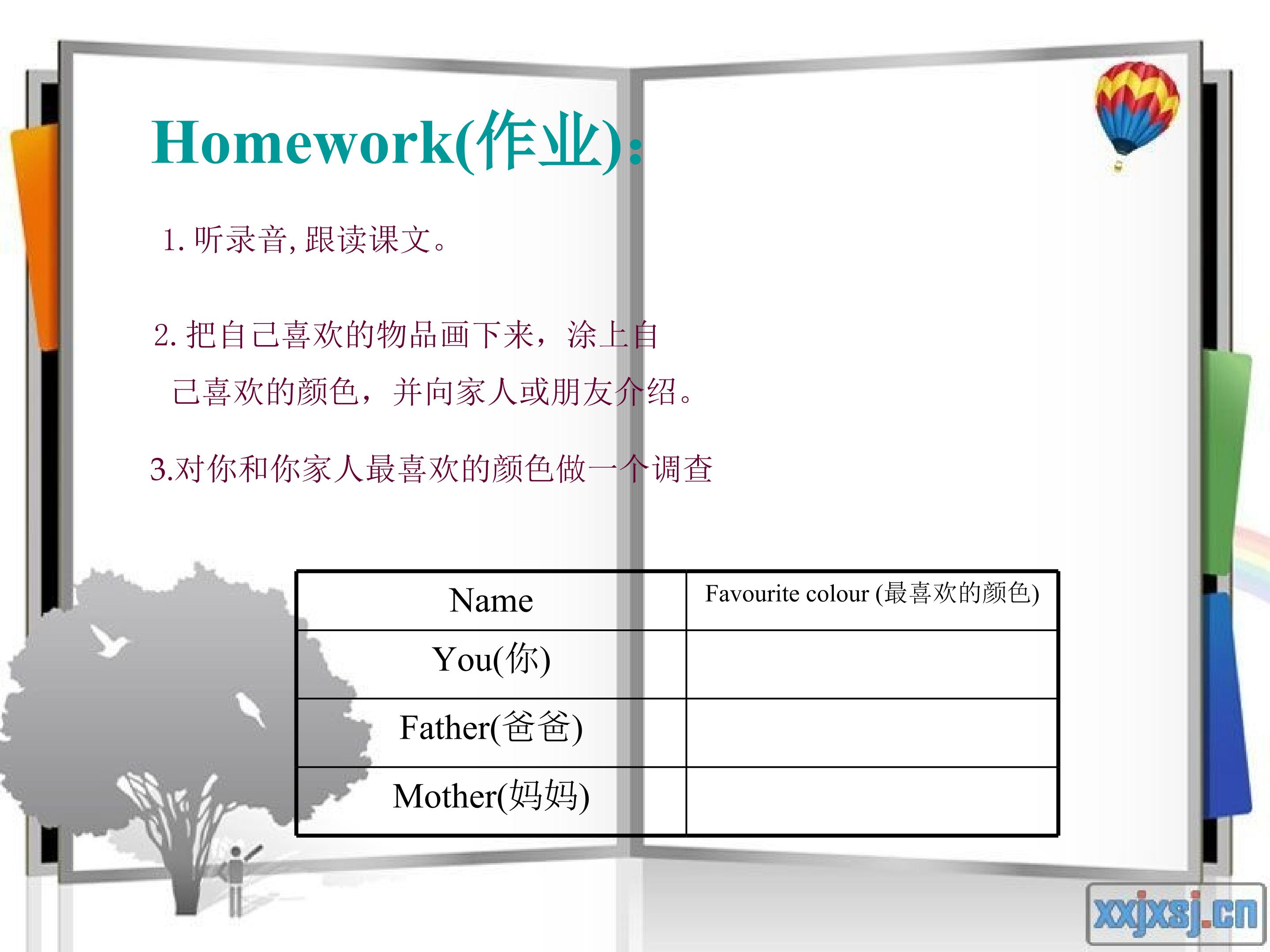 Homework(作业):

1. 听录音, 跟读课文。

2. 把自己喜欢的物品画下来，涂上自己喜欢的颜色，并向家人或朋友介绍。

3.对你和你家人最喜欢的颜色做一个调查

| Name | Favourite colour (最喜欢的颜色) |
|---|---|
| You(你) | |
| Father(爸爸) | |
| Mother(妈妈) | |

xxjxsj.cn